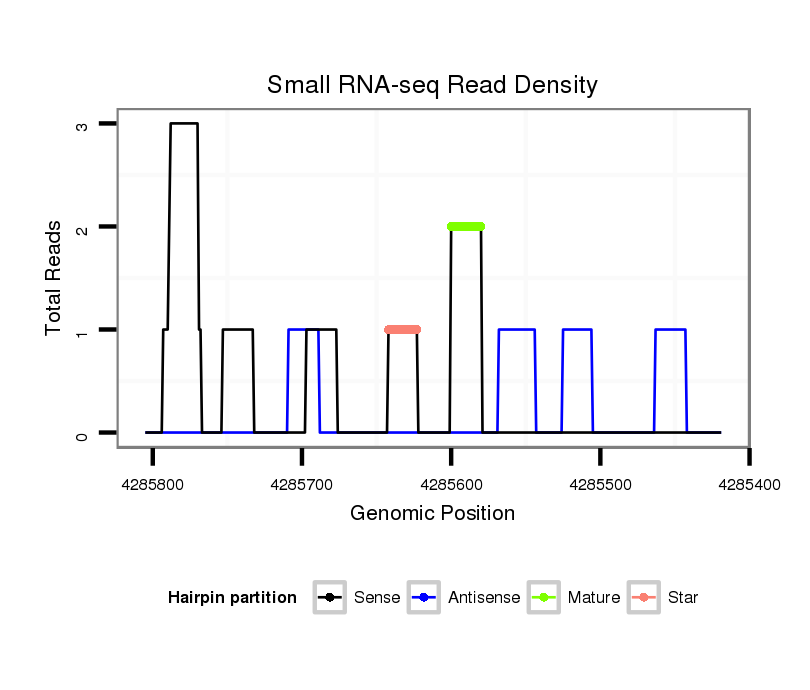 Small RNA-seq Read Density

Total Reads

3
2
1
0

4285800
4285700
4285600
4285500
4285400

Genomic Position

Hairpin partition
Sense
Antisense
Mature
Star